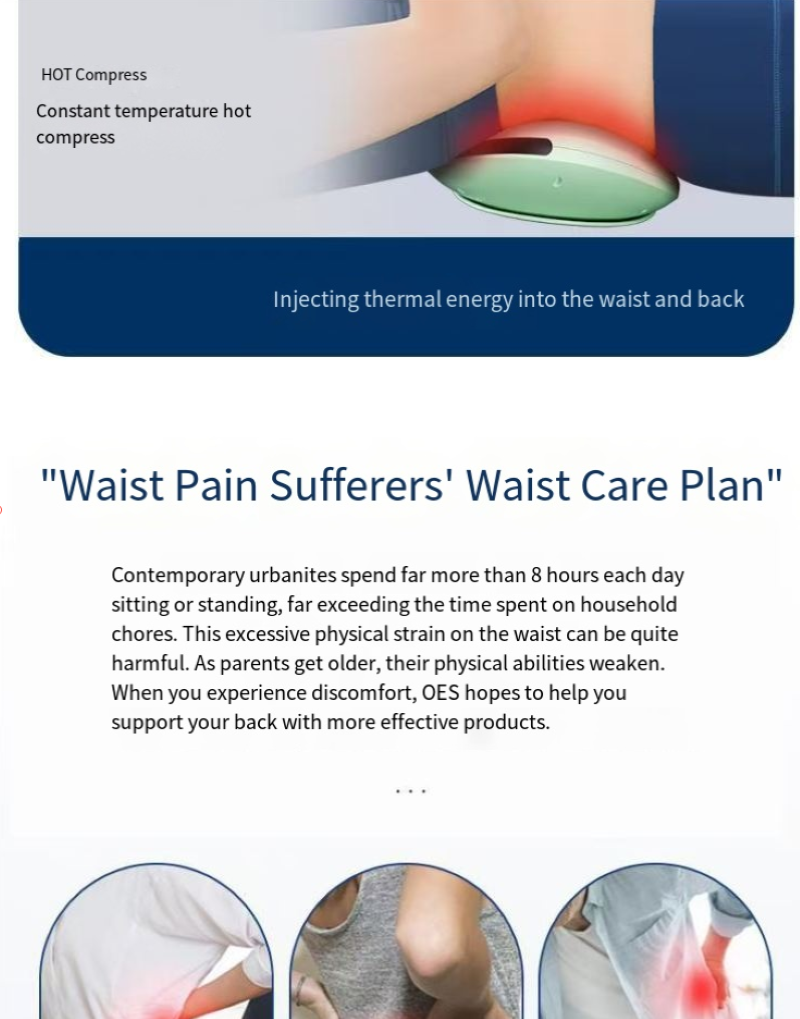 HOT Compress

Constant temperature hot compress

Injecting thermal energy into the waist and back

"Waist Pain Sufferers' Waist Care Plan"

Contemporary urbanites spend far more than 8 hours each day sitting or standing, far exceeding the time spent on household chores. This excessive physical strain on the waist can be quite harmful. As parents get older, their physical abilities weaken. When you experience discomfort, OES hopes to help you support your back with more effective products.

...